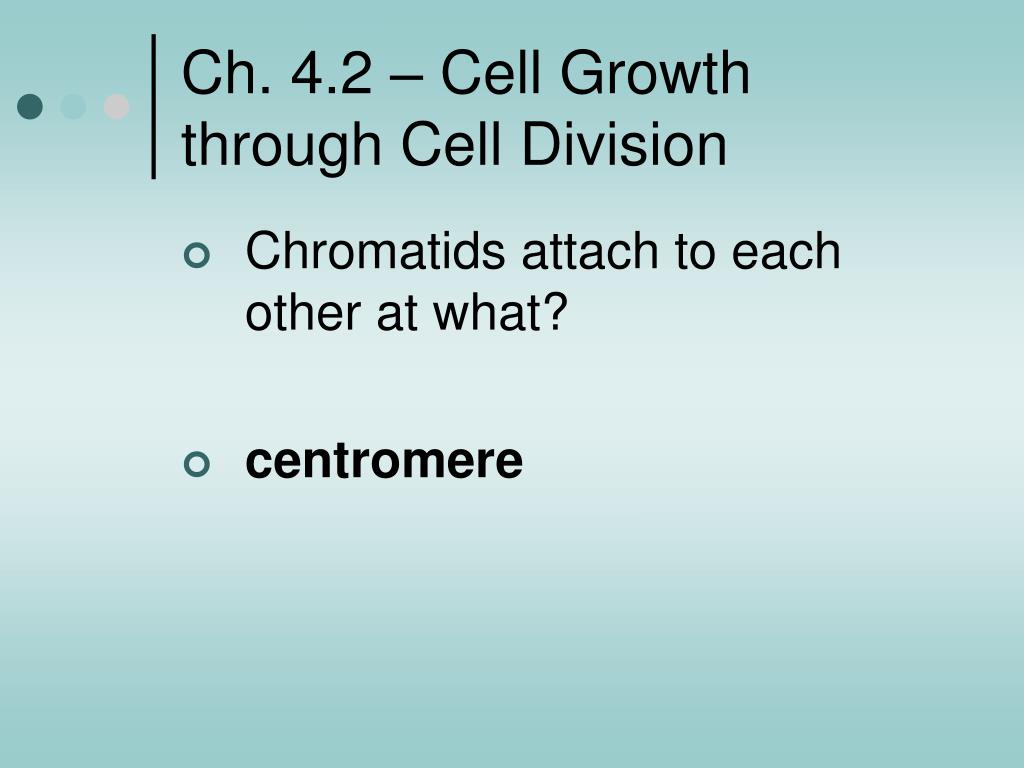 Ch. 4.2 – Cell Growth through Cell Division

Chromatids attach to each other at what?

centromere